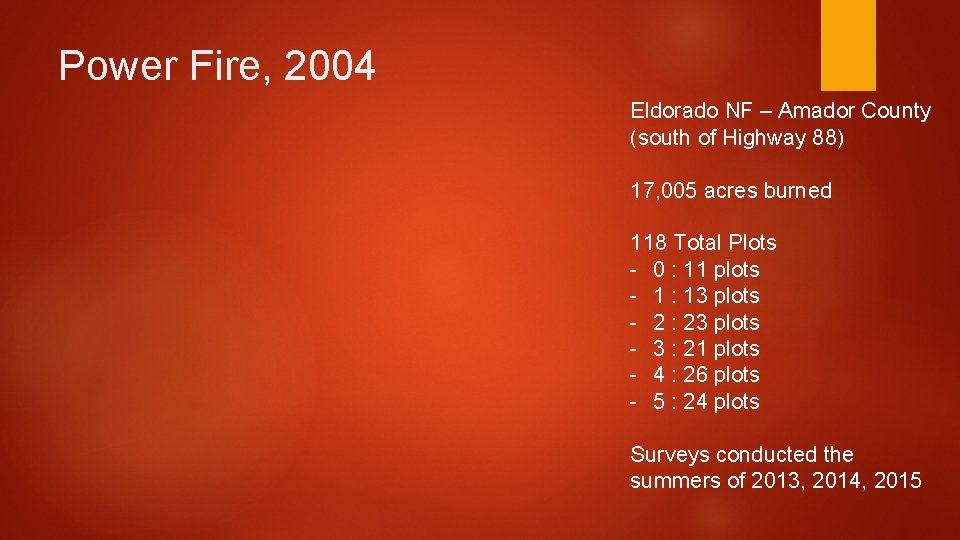 Power Fire, 2004

Eldorado NF – Amador County (south of Highway 88)

17,005 acres burned

118 Total Plots
- 0 : 11 plots
- 1 : 13 plots
- 2 : 23 plots
- 3 : 21 plots
- 4 : 26 plots
- 5 : 24 plots

Surveys conducted the summers of 2013, 2014, 2015